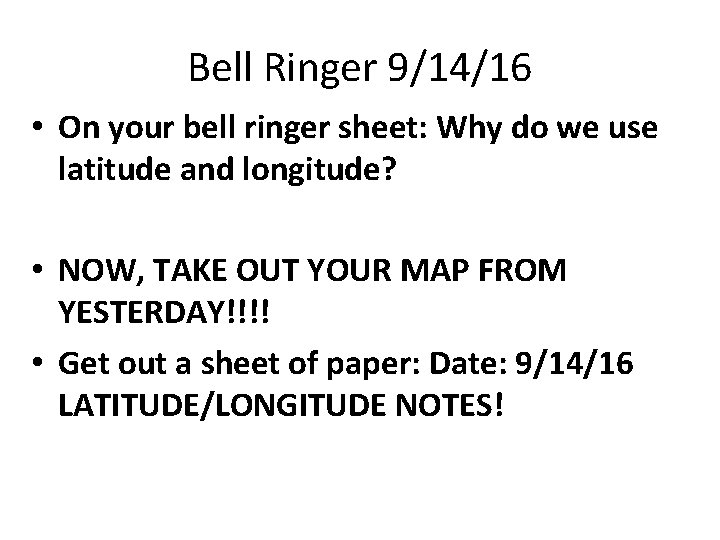 Bell Ringer 9/14/16

• On your bell ringer sheet: Why do we use latitude and longitude?

• NOW, TAKE OUT YOUR MAP FROM YESTERDAY!!!!

• Get out a sheet of paper: Date: 9/14/16 LATITUDE/LONGITUDE NOTES!